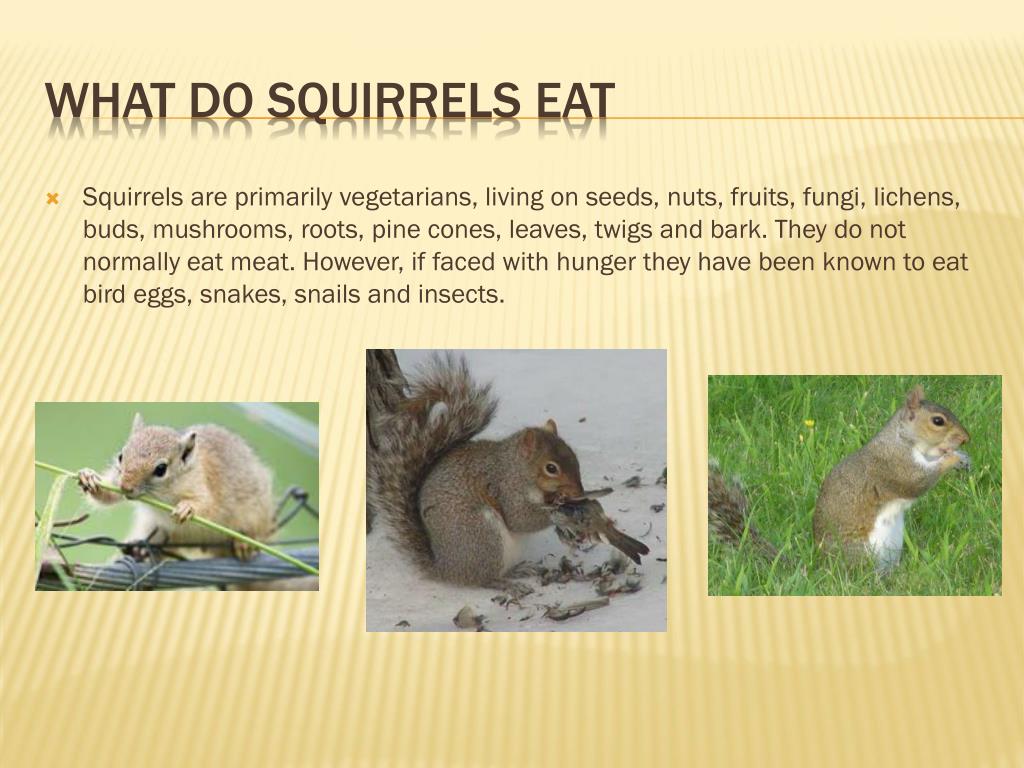 WHAT DO SQUIRRELS EAT

Squirrels are primarily vegetarians, living on seeds, nuts, fruits, fungi, lichens, buds, mushrooms, roots, pine cones, leaves, twigs and bark. They do not normally eat meat. However, if faced with hunger they have been known to eat bird eggs, snakes, snails and insects.